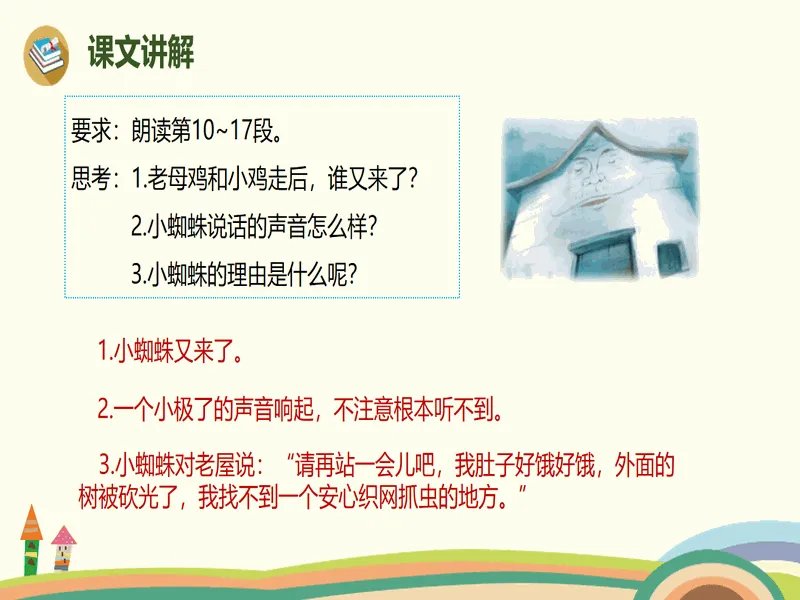 课文讲解

要求：朗读第10~17段。

思考：1.老母鸡和小鸡走后，谁又来了？

2.小蜘蛛说话的声音怎么样？

3.小蜘蛛的理由是什么呢？

1.小蜘蛛又来了。

2.一个小极了的声音响起，不注意根本听不到。

3.小蜘蛛对老屋说：“请再站一会儿吧，我肚子好饿好饿，外面的树被砍光了，我找不到一个安心织网抓虫的地方。”